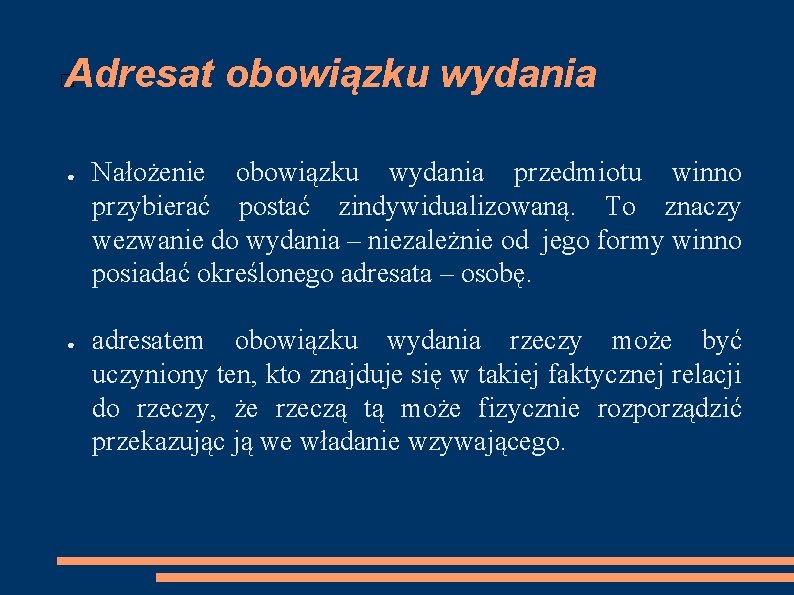 Adresat obowiązku wydania

● Nałożenie obowiązku wydania przedmiotu winno przybierać postać zindywidualizowaną. To znaczy wezwanie do wydania – niezależnie od jego formy winno posiadać określonego adresata – osobę.

● adresatem obowiązku wydania rzeczy może być uczyniony ten, kto znajduje się w takiej faktycznej relacji do rzeczy, że rzeczą tą może fizycznie rozporządzić przekazując ją we władanie wzywającego.